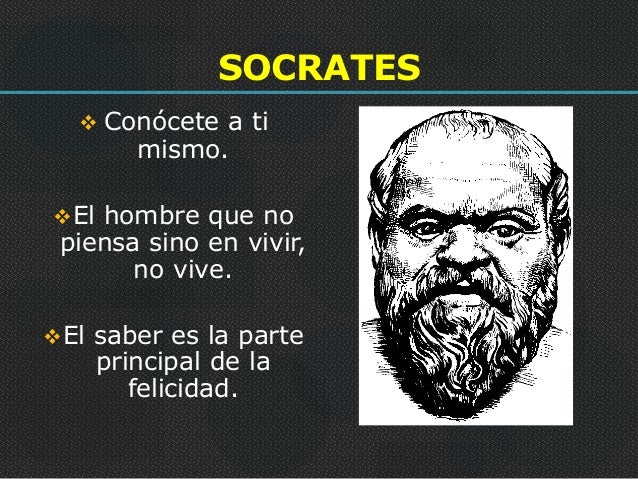 SOCRATES

❖ Conócete a ti mismo.

❖ El hombre que no piensa sino en vivir, no vive.

❖ El saber es la parte principal de la felicidad.